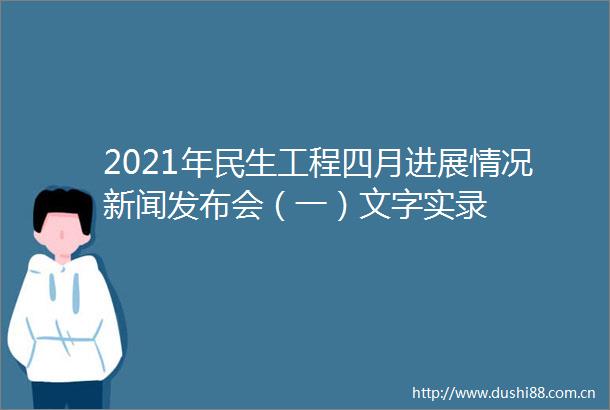 2021年民生工程四月进展情况新闻发布会（一）文字实录

http://www.dushi88.com.cn